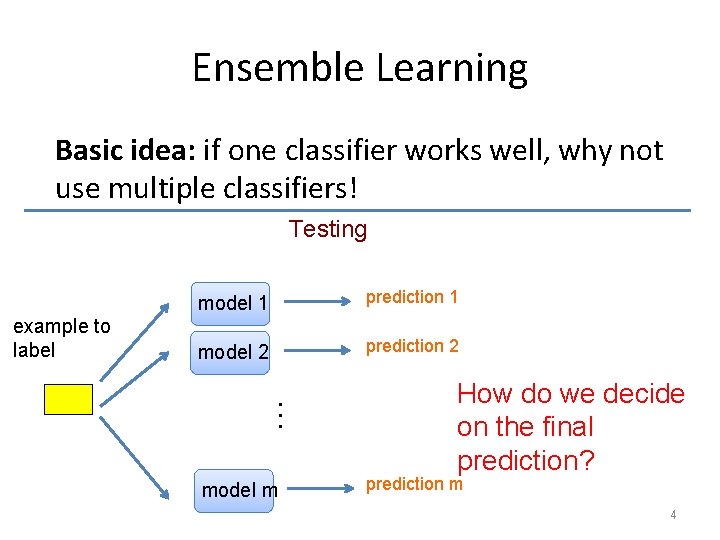 Ensemble Learning

**Basic idea:** if one classifier works well, why not use multiple classifiers!

Testing

example to label

model 1

model 2

⋮

model m

prediction 1

prediction 2

prediction m

How do we decide on the final prediction?

4